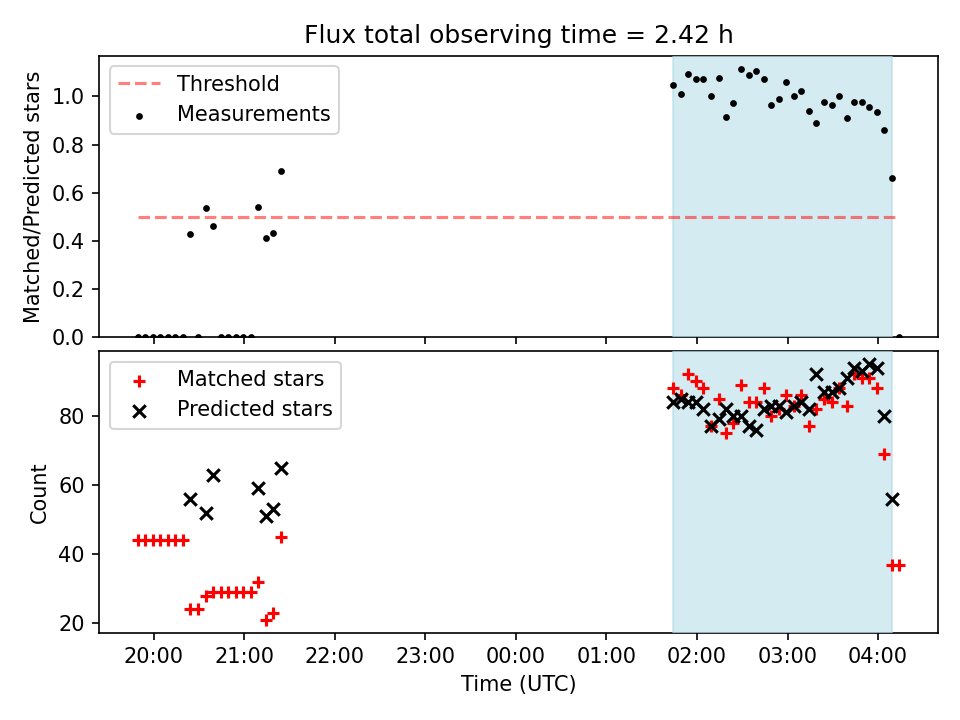 Flux total observing time = 2.42 h

Threshold
Measurements

Matched/Predicted stars

1.0
0.8
0.6
0.4
0.2
0.0

Matched stars
Predicted stars

Count

80
60
40
20

20:00
21:00
22:00
23:00
00:00
01:00
02:00
03:00
04:00

Time (UTC)